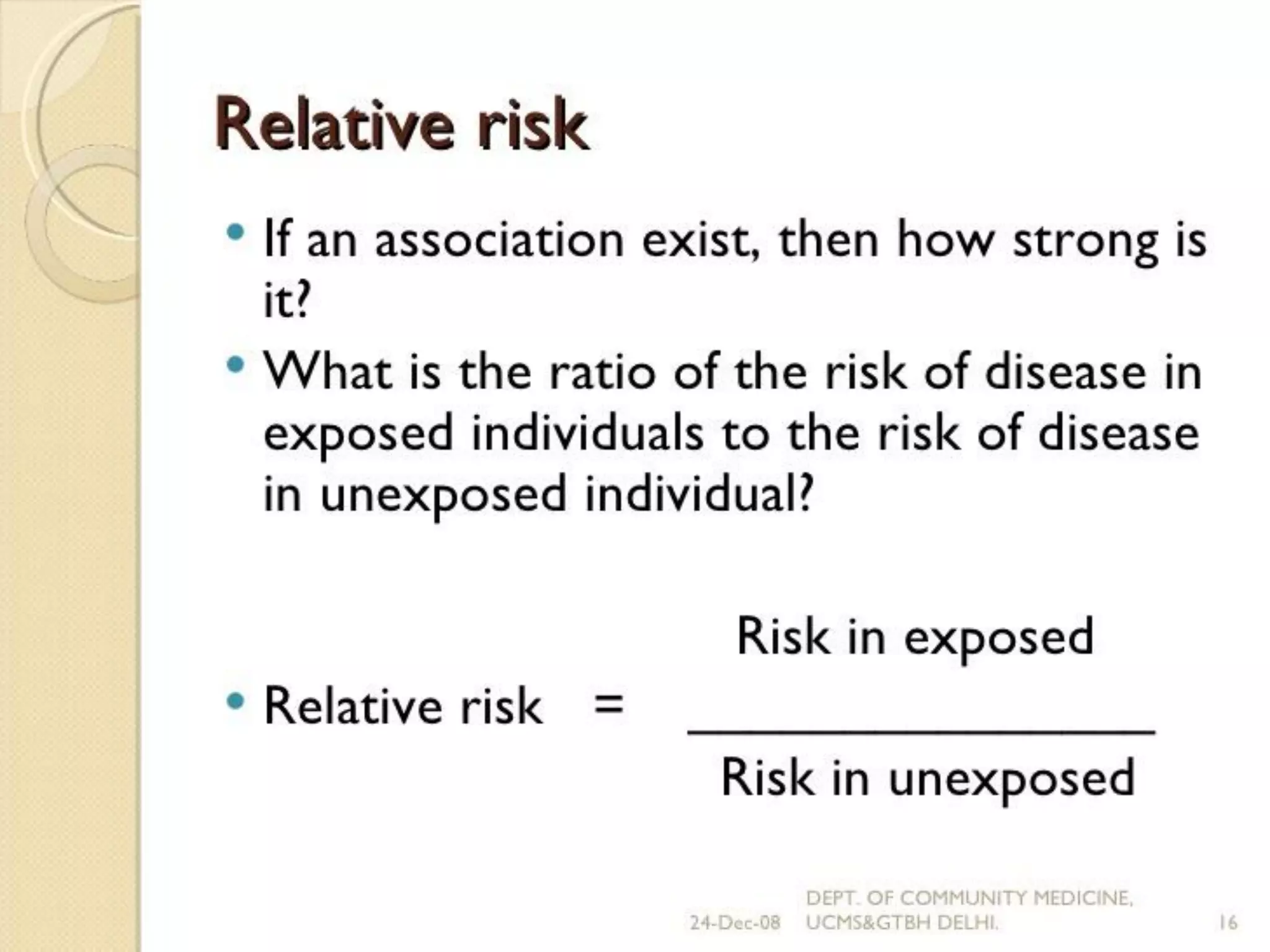 Relative risk

• If an association exist, then how strong is it?
• What is the ratio of the risk of disease in exposed individuals to the risk of disease in unexposed individual?

• Relative risk = $\frac{\text{Risk in exposed}}{\text{Risk in unexposed}}$

24-Dec-08 DEPT. OF COMMUNITY MEDICINE, UCMS&GTBH DELHI. 16